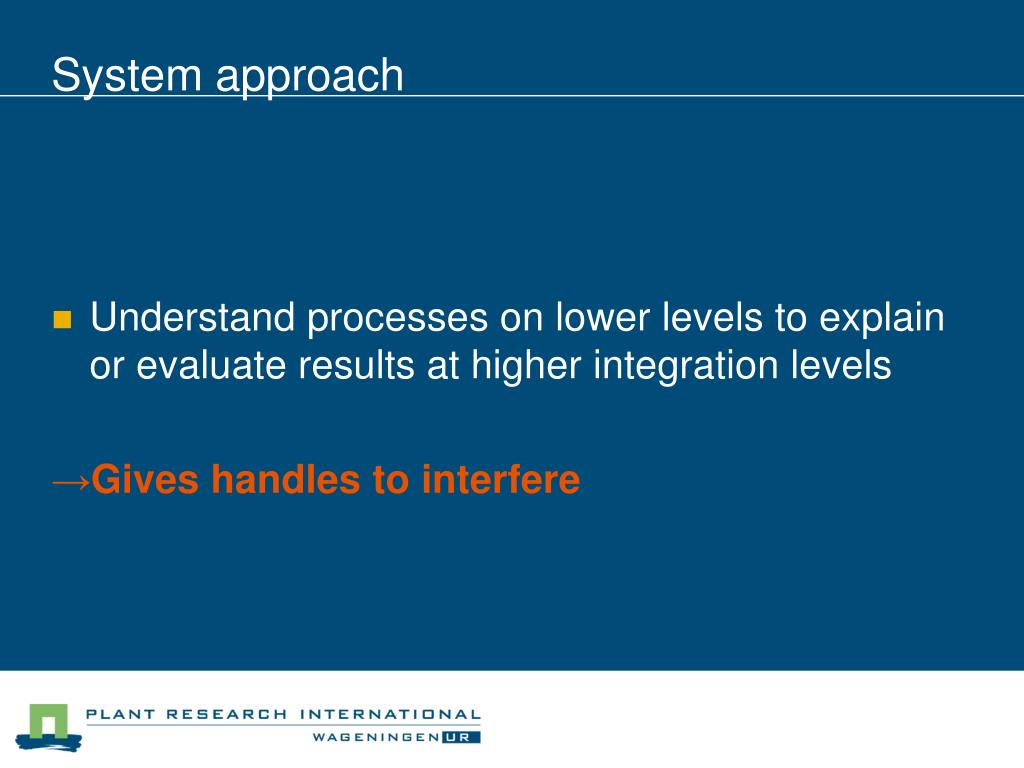 System approach

Understand processes on lower levels to explain or evaluate results at higher integration levels

→Gives handles to interfere

PLANT RESEARCH INTERNATIONAL
WAGENINGEN UR